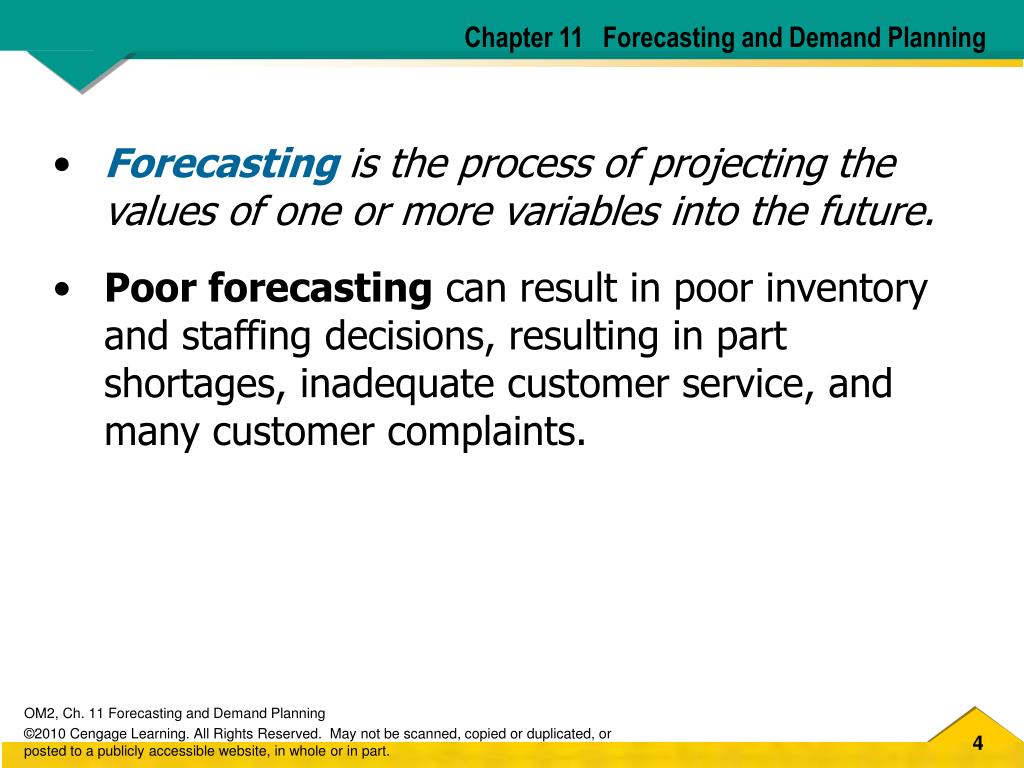 Chapter 11 Forecasting and Demand Planning

• Forecasting is the process of projecting the values of one or more variables into the future.

• Poor forecasting can result in poor inventory and staffing decisions, resulting in part shortages, inadequate customer service, and many customer complaints.

OM2, Ch. 11 Forecasting and Demand Planning

©2010 Cengage Learning. All Rights Reserved. May not be scanned, copied or duplicated, or posted to a publicly accessible website, in whole or in part.

4